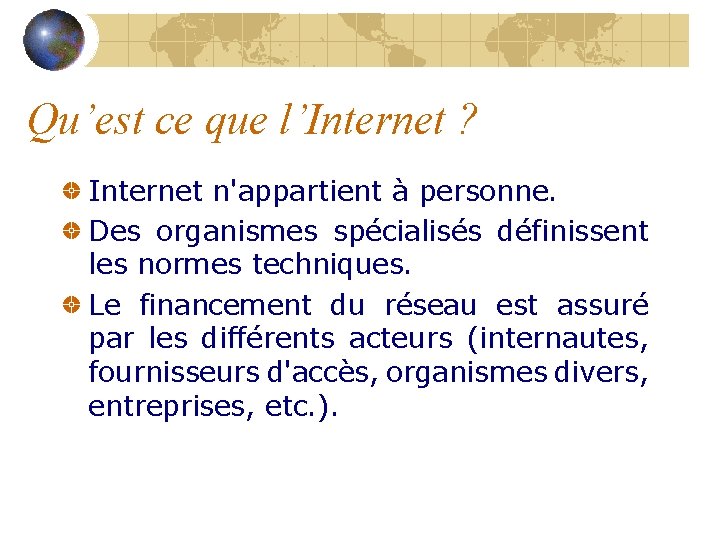 Qu’est ce que l’Internet ?

Internet n'appartient à personne.

Des organismes spécialisés définissent les normes techniques.

Le financement du réseau est assuré par les différents acteurs (internautes, fournisseurs d'accès, organismes divers, entreprises, etc.).